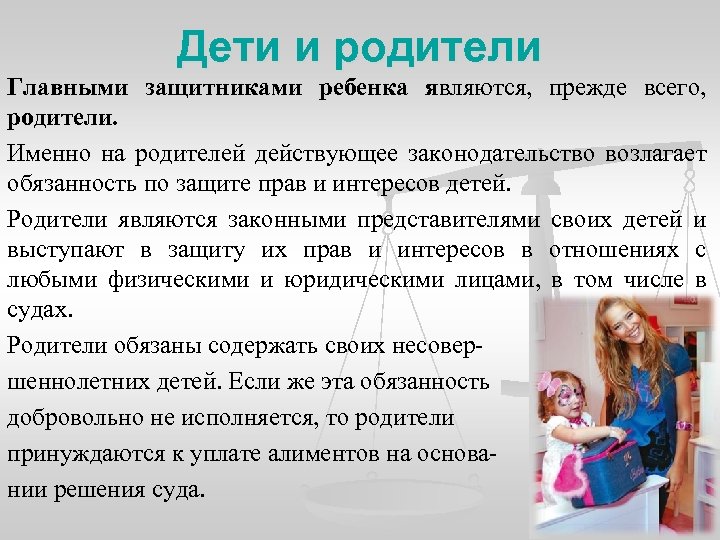 Дети и родители

Главными защитниками ребенка являются, прежде всего, родители.

Именно на родителей действующее законодательство возлагает обязанность по защите прав и интересов детей.

Родители являются законными представителями своих детей и выступают в защиту их прав и интересов в отношениях с любыми физическими и юридическими лицами, в том числе в судах.

Родители обязаны содержать своих несовершеннолетних детей. Если же эта обязанность добровольно не исполняется, то родители принуждаются к уплате алиментов на основании решения суда.